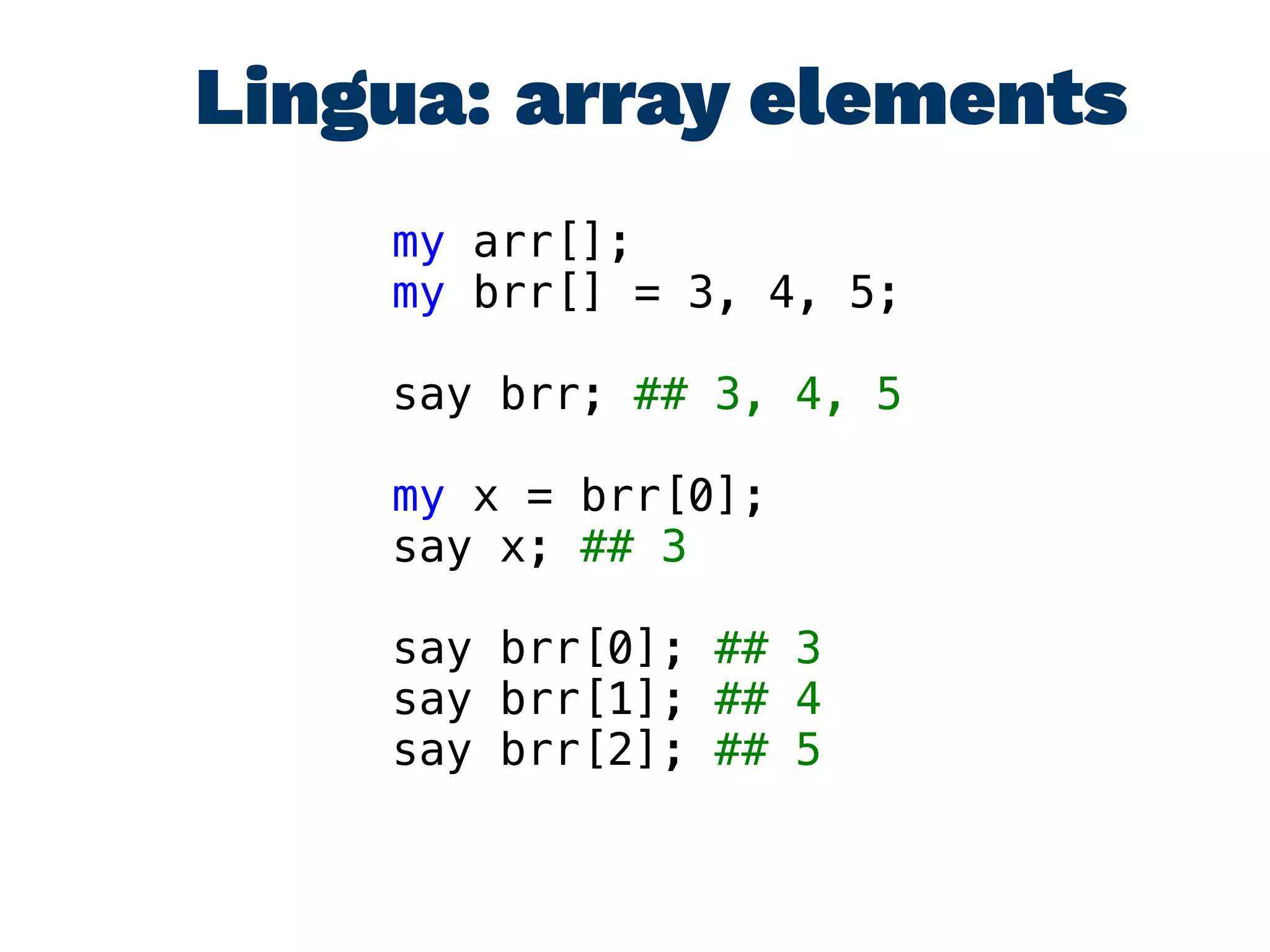 Lingua: array elements

my arr[];
my brr[] = 3, 4, 5;

say brr; ## 3, 4, 5

my x = brr[0];
say x; ## 3

say brr[0]; ## 3
say brr[1]; ## 4
say brr[2]; ## 5